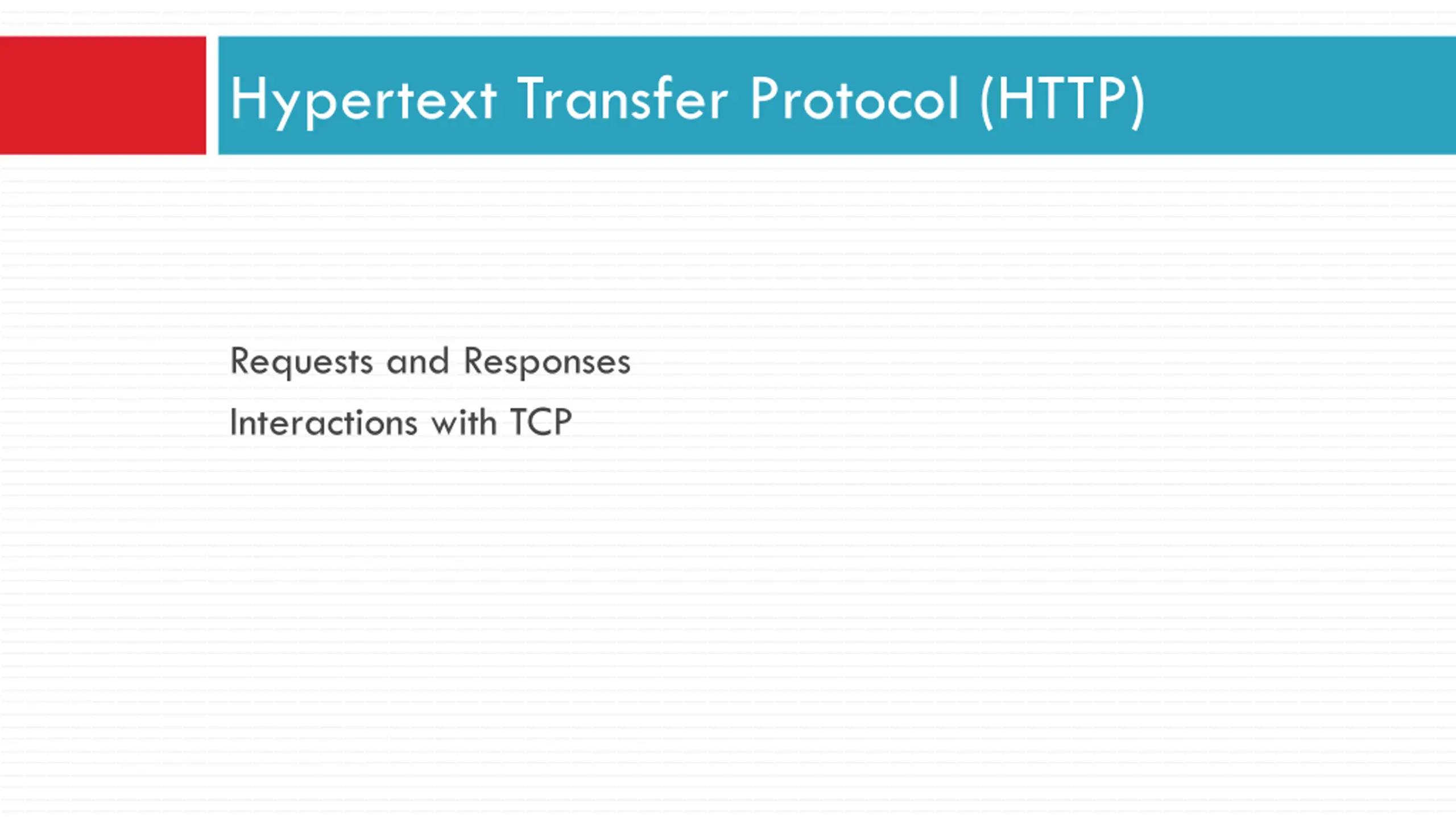 Hypertext Transfer Protocol (HTTP)

Requests and Responses

Interactions with TCP